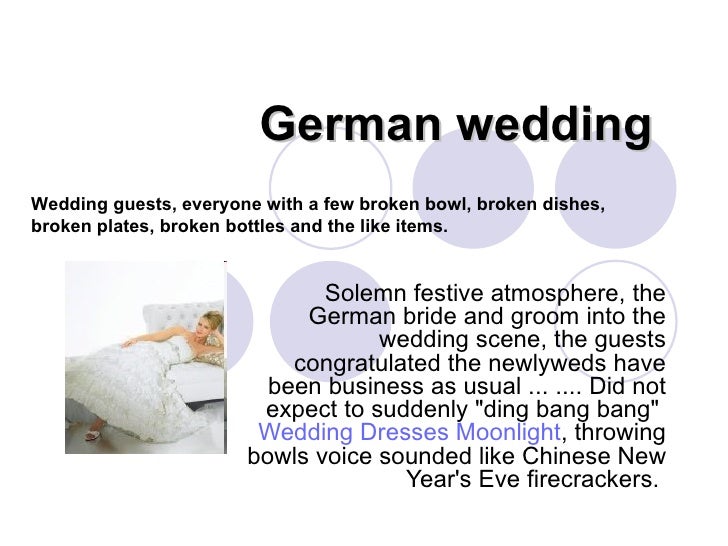 German wedding

Wedding guests, everyone with a few broken bowl, broken dishes, broken plates, broken bottles and the like items.

Solemn festive atmosphere, the German bride and groom into the wedding scene, the guests congratulated the newlyweds have been business as usual ... .... Did not expect to suddenly "ding bang bang" Wedding Dresses Moonlight, throwing bowls voice sounded like Chinese New Year's Eve firecrackers.